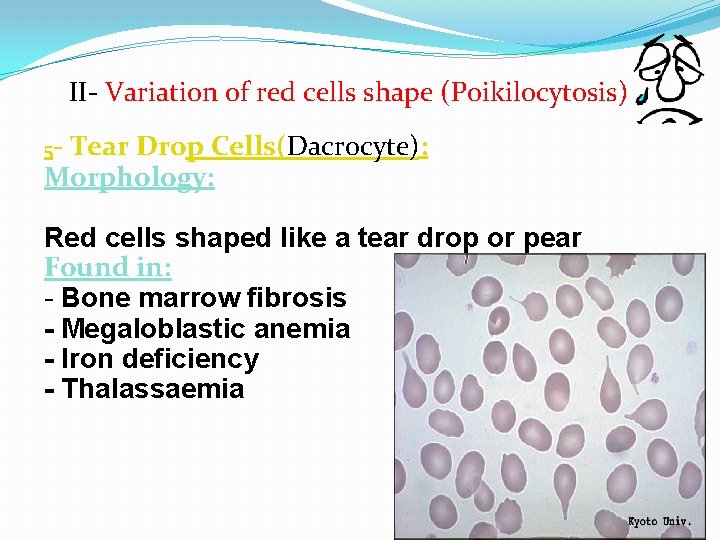 II- Variation of red cells shape (Poikilocytosis)

5- Tear Drop Cells(Dacrocyte):
Morphology:

Red cells shaped like a tear drop or pear
Found in:
- Bone marrow fibrosis
- Megaloblastic anemia
- Iron deficiency
- Thalassaemia

Kyoto Univ.